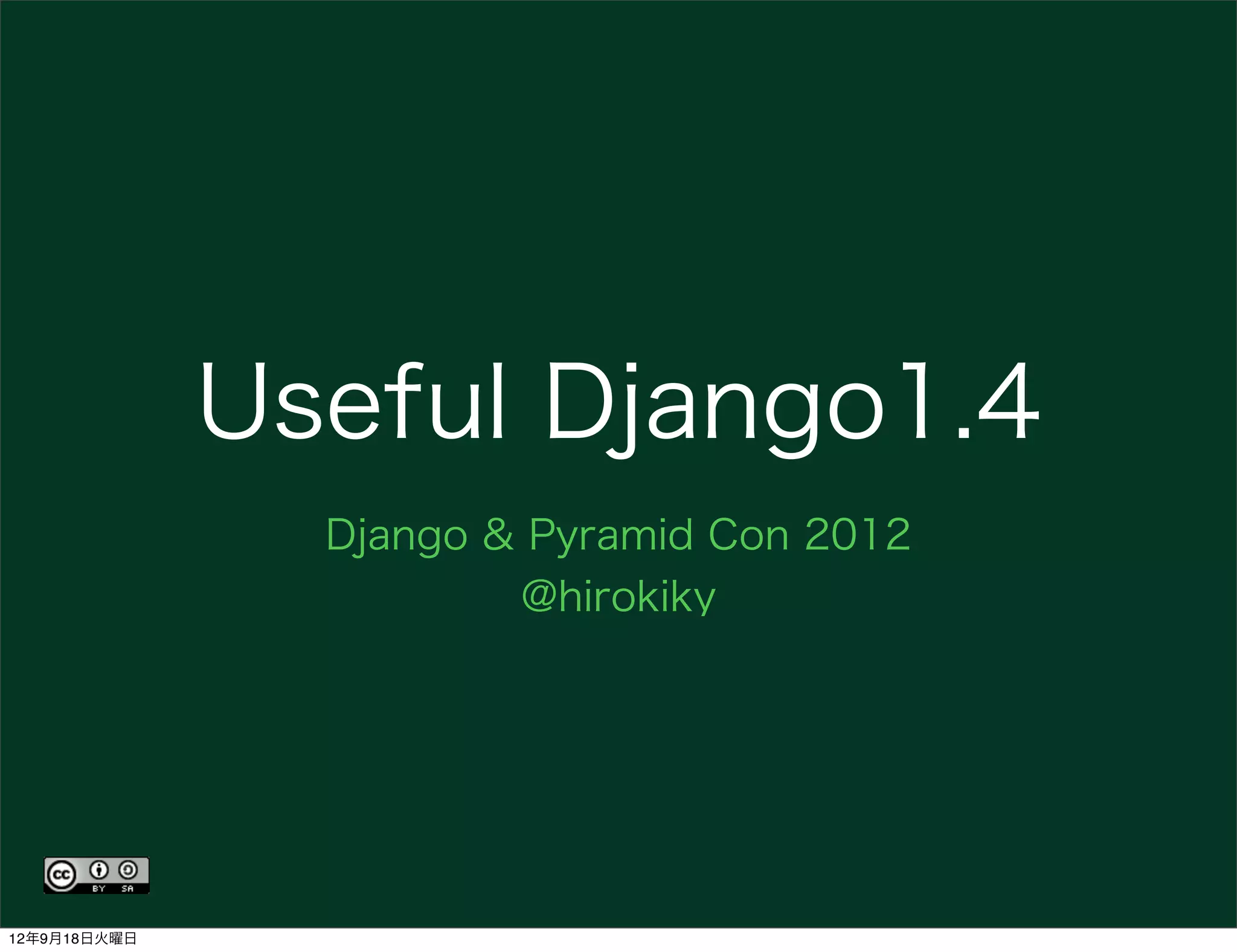 Useful Django1.4

Django & Pyramid Con 2012

@hirokiky

cc BY SA

12年9月18日火曜日